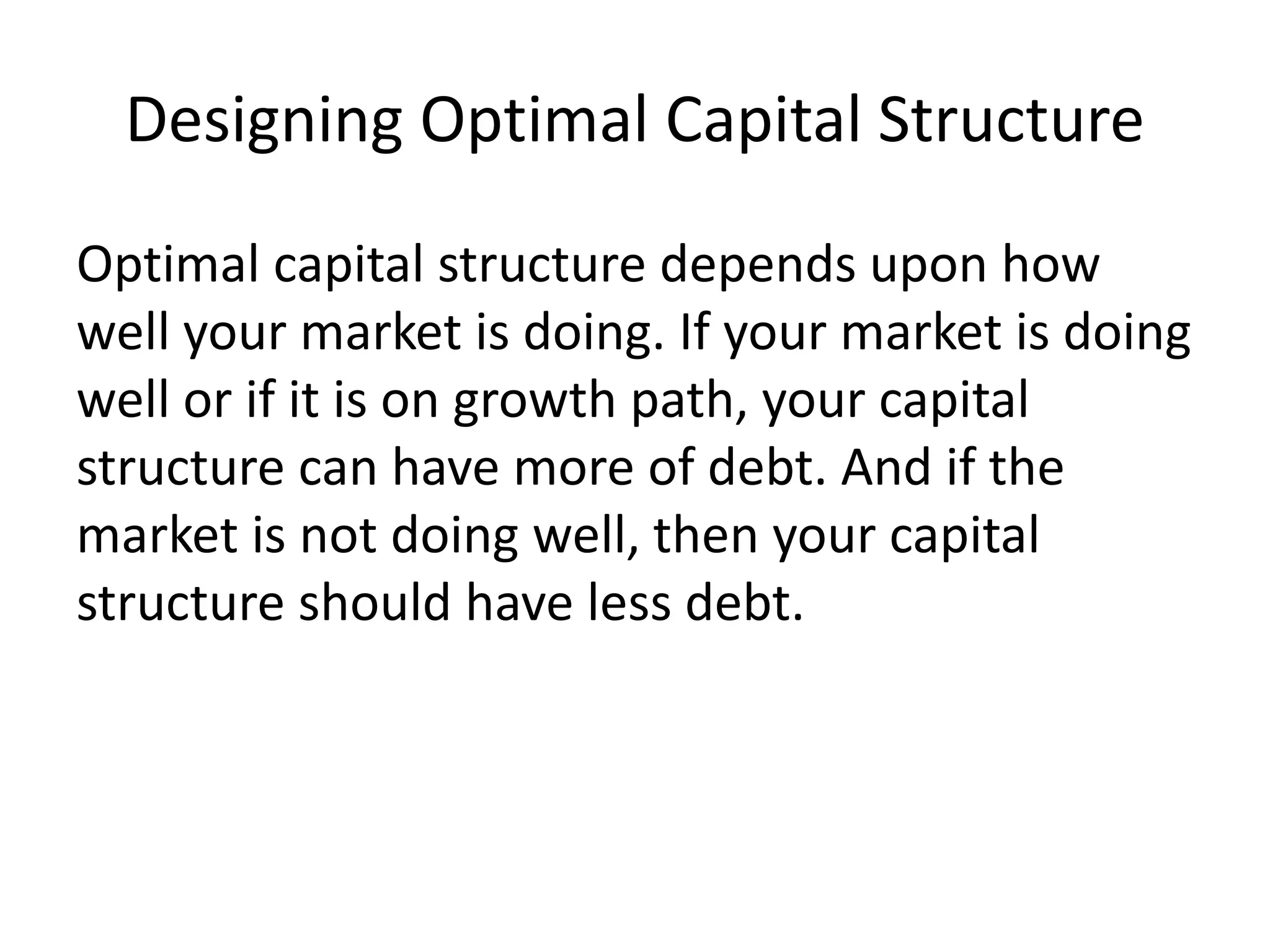 Designing Optimal Capital Structure

Optimal capital structure depends upon how well your market is doing. If your market is doing well or if it is on growth path, your capital structure can have more of debt. And if the market is not doing well, then your capital structure should have less debt.